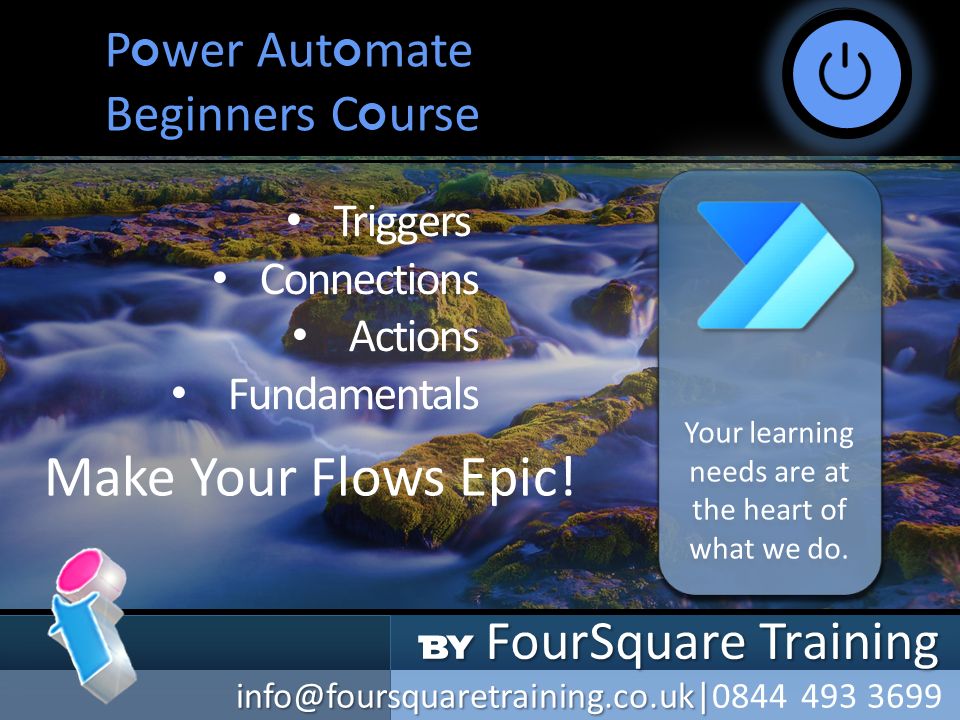 Power Automate
Beginners Course

• Triggers
• Connections
• Actions
• Fundamentals

Make Your Flows Epic!

Your learning needs are at the heart of what we do.

BY FourSquare Training

info@foursquaretraining.co.uk|0844 493 3699